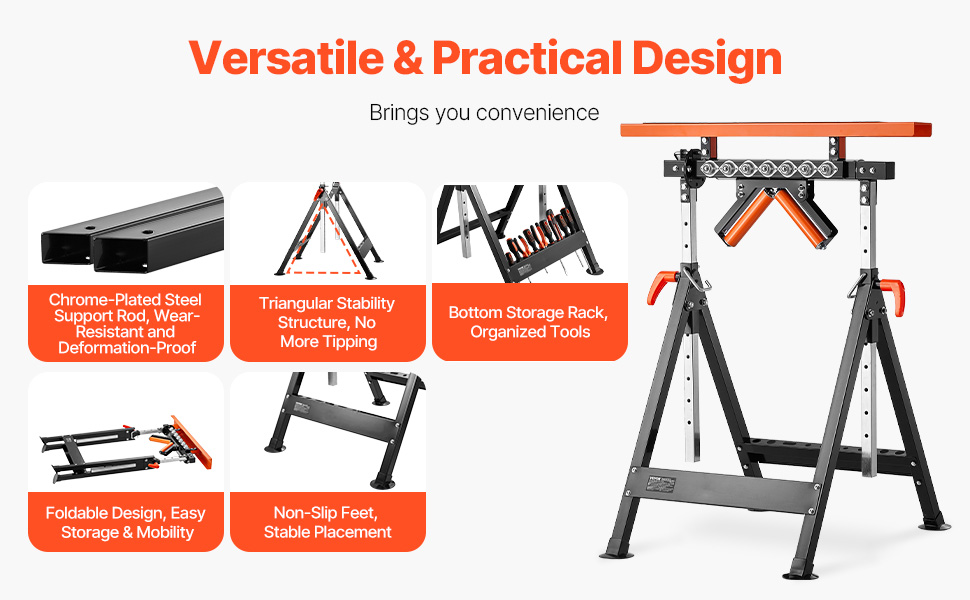 Versatile & Practical Design

Brings you convenience

Chrome-Plated Steel Support Rod, Wear-Resistant and Deformation-Proof

Triangular Stability Structure, No More Tipping

Bottom Storage Rack, Organized Tools

Foldable Design, Easy Storage & Mobility

Non-Slip Feet, Stable Placement